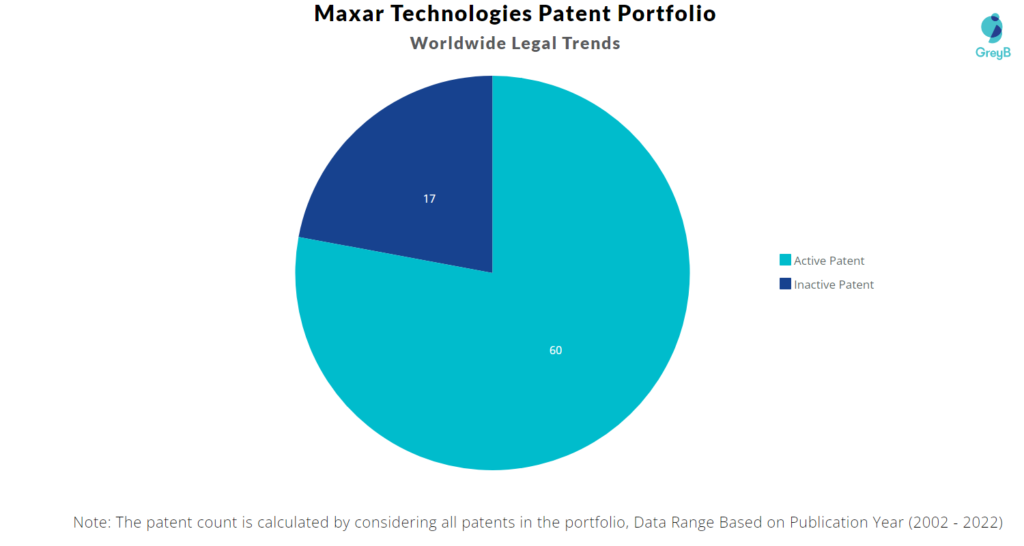 Maxar Technologies Patent Portfolio
Worldwide Legal Trends

GreyB

17

60

Active Patent
Inactive Patent

Note: The patent count is calculated by considering all patents in the portfolio, Data Range Based on Publication Year (2002 - 2022)